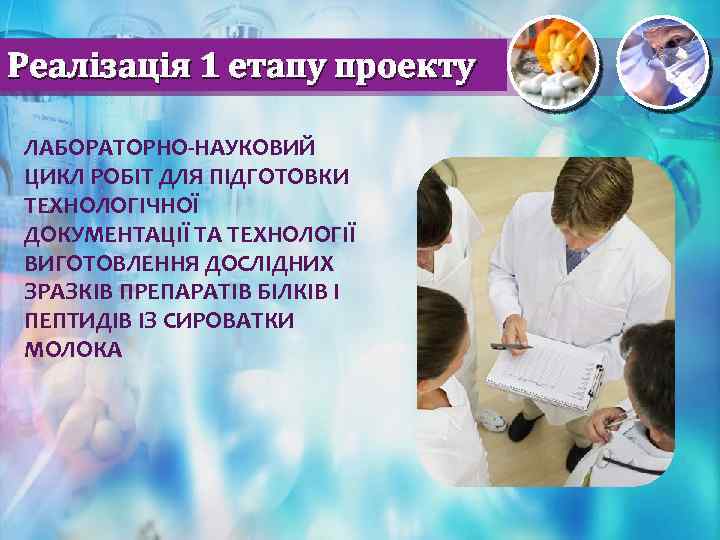 Реалізація 1 етапу проекту

ЛАБОРАТОРНО-НАУКОВИЙ ЦИКЛ РОБІТ ДЛЯ ПІДГОТОВКИ ТЕХНОЛОГІЧНОЇ ДОКУМЕНТАЦІЇ ТА ТЕХНОЛОГІЇ ВИГОТОВЛЕННЯ ДОСЛІДНИХ ЗРАЗКІВ ПРЕПАРАТІВ БІЛКІВ І ПЕПТИДІВ ІЗ СИРОВАТКИ МОЛОКА